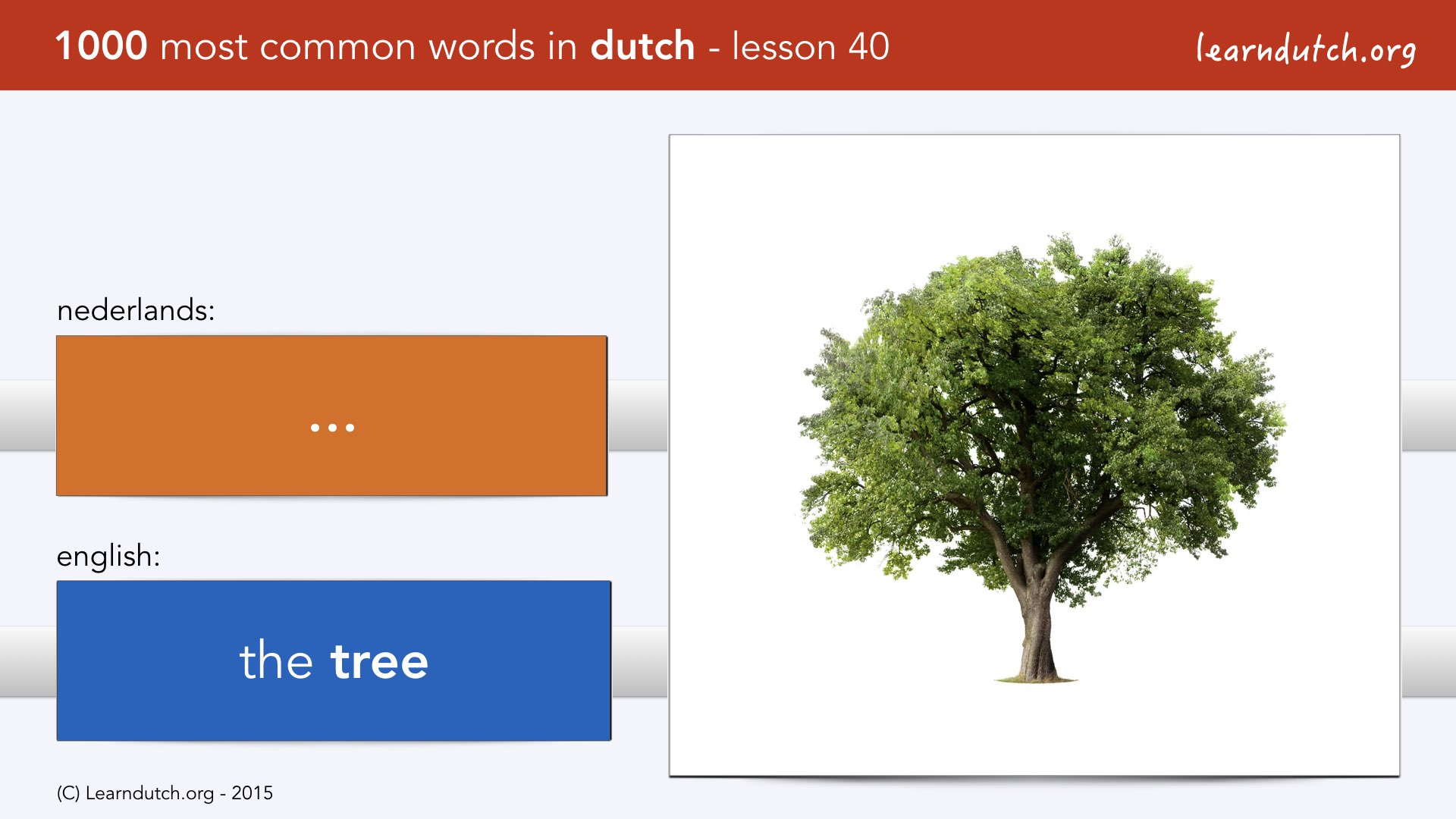 1000 most common words in dutch - lesson 40

learndutch.org

nederlands:

...

english:

the tree

(C) Learndutch.org - 2015